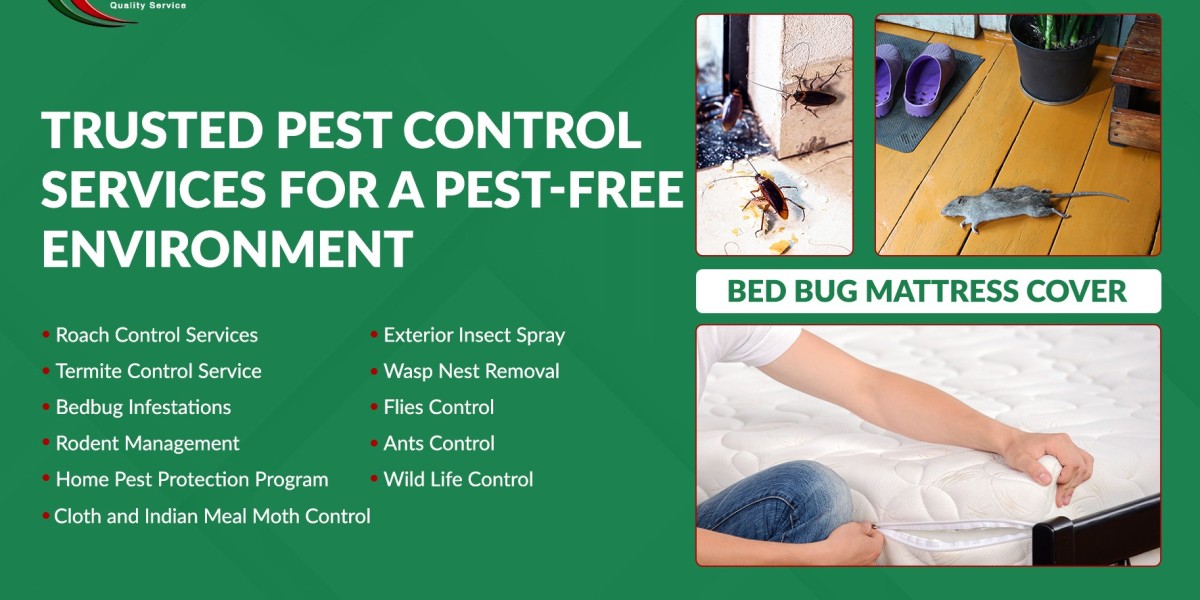 Quality Service

TRUSTED PEST CONTROL SERVICES FOR A PEST-FREE ENVIRONMENT

• Roach Control Services
• Termite Control Service
• Bedbug Infestations
• Rodent Management
• Home Pest Protection Program
• Cloth and Indian Meal Moth Control

• Exterior Insect Spray
• Wasp Nest Removal
• Flies Control
• Ants Control
• Wild Life Control

BED BUG MATTRESS COVER